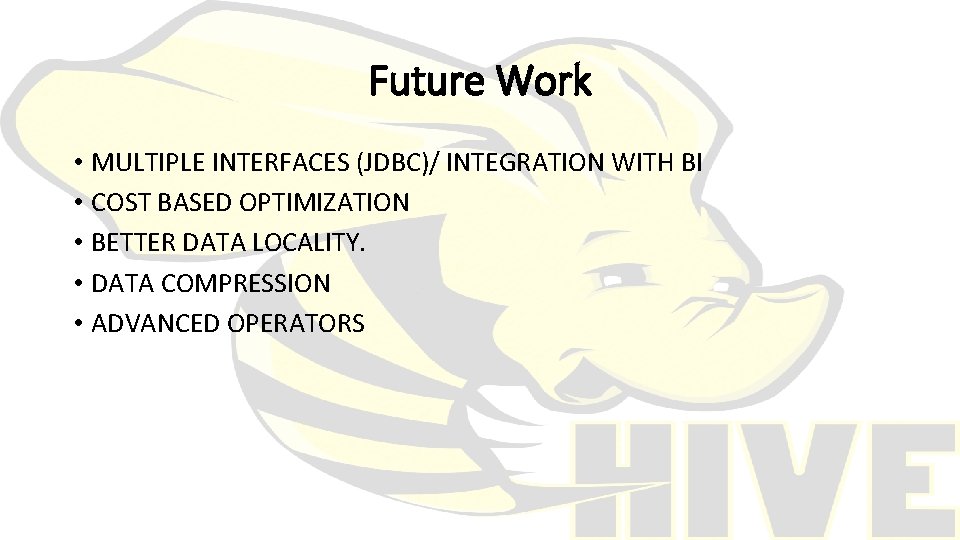 Future Work

• MULTIPLE INTERFACES (JDBC)/ INTEGRATION WITH BI
• COST BASED OPTIMIZATION
• BETTER DATA LOCALITY.
• DATA COMPRESSION
• ADVANCED OPERATORS

HIVE